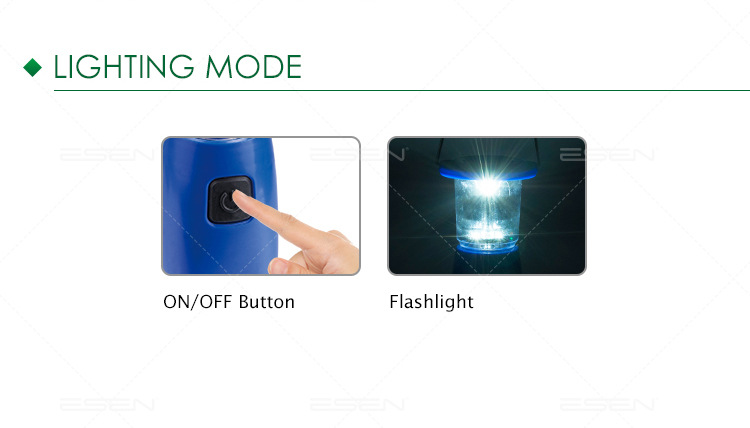 ◆ LIGHTING MODE

ESEN ESEN ESEN

ON/OFF Button

Flashlight

ESEN ESEN ESEN